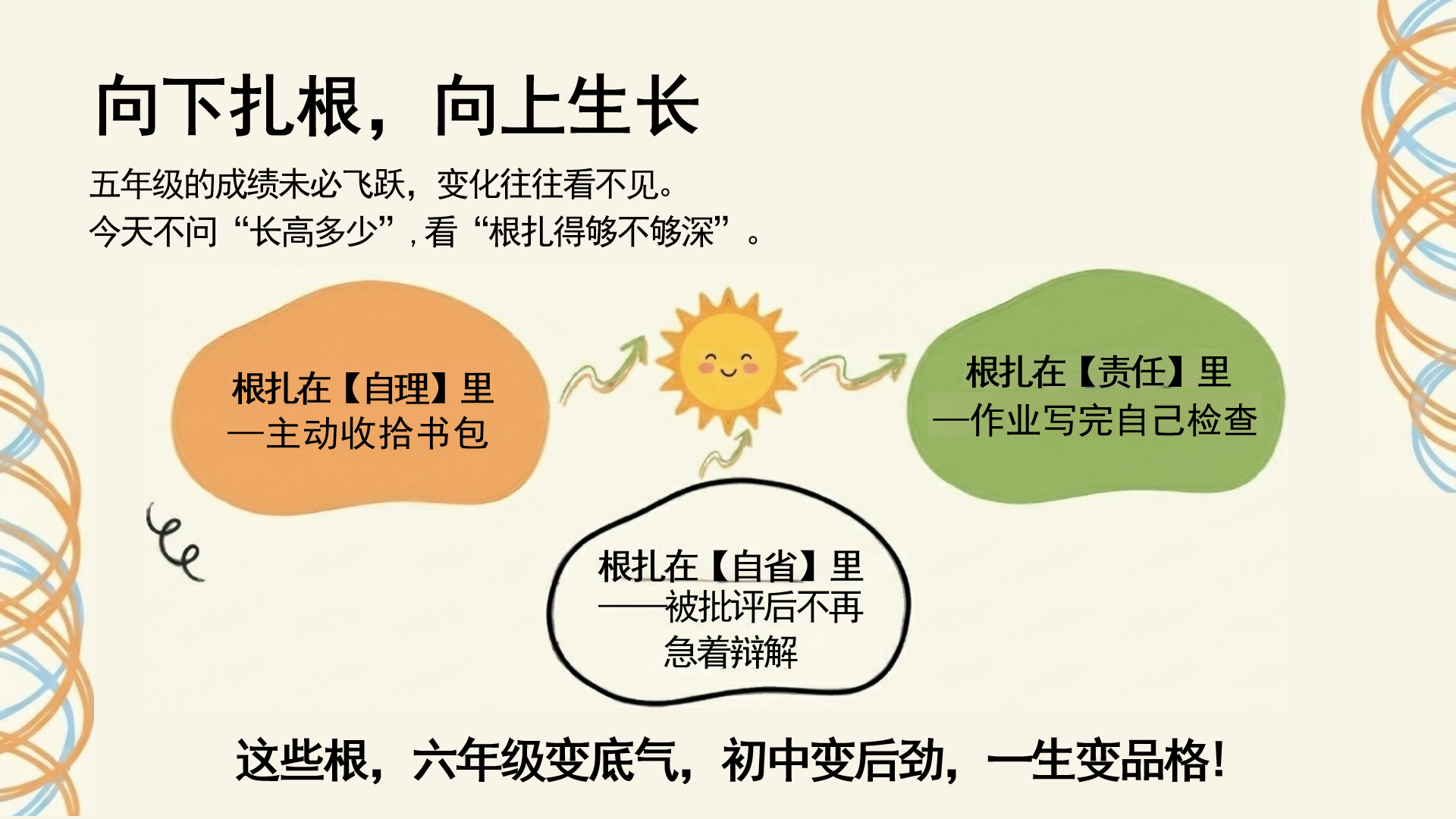 向下扎根，向上生长

五年级的成绩未必飞跃，变化往往看不见。
今天不问“长高多少”，看“根扎得够不够深”。

根扎在【自理】里
—主动收拾书包

根扎在【责任】里
—作业写完自己检查

根扎在【自省】里
——被批评后不再急着辩解

这些根，六年级变底气，初中变后劲，一生变品格！